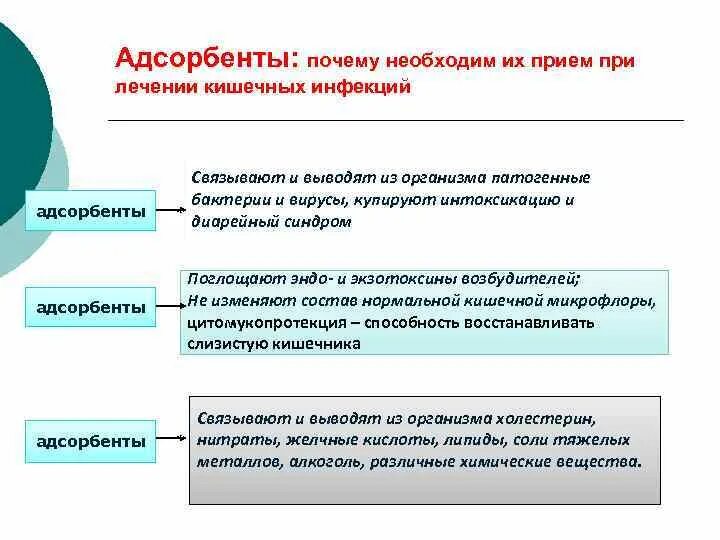 Адсорбенты: почему необходим их прием при лечении кишечных инфекций

адсорбенты

Связывают и выводят из организма патогенные бактерии и вирусы, купируют интоксикацию и диарейный синдром

адсорбенты

Поглощают эндо- и экзотоксины возбудителей;
Не изменяют состав нормальной кишечной микрофлоры,
цитомукопротекция – способность восстанавливать слизистую кишечника

адсорбенты

Связывают и выводят из организма холестерин, нитраты, желчные кислоты, липиды, соли тяжелых металлов, алкоголь, различные химические вещества.